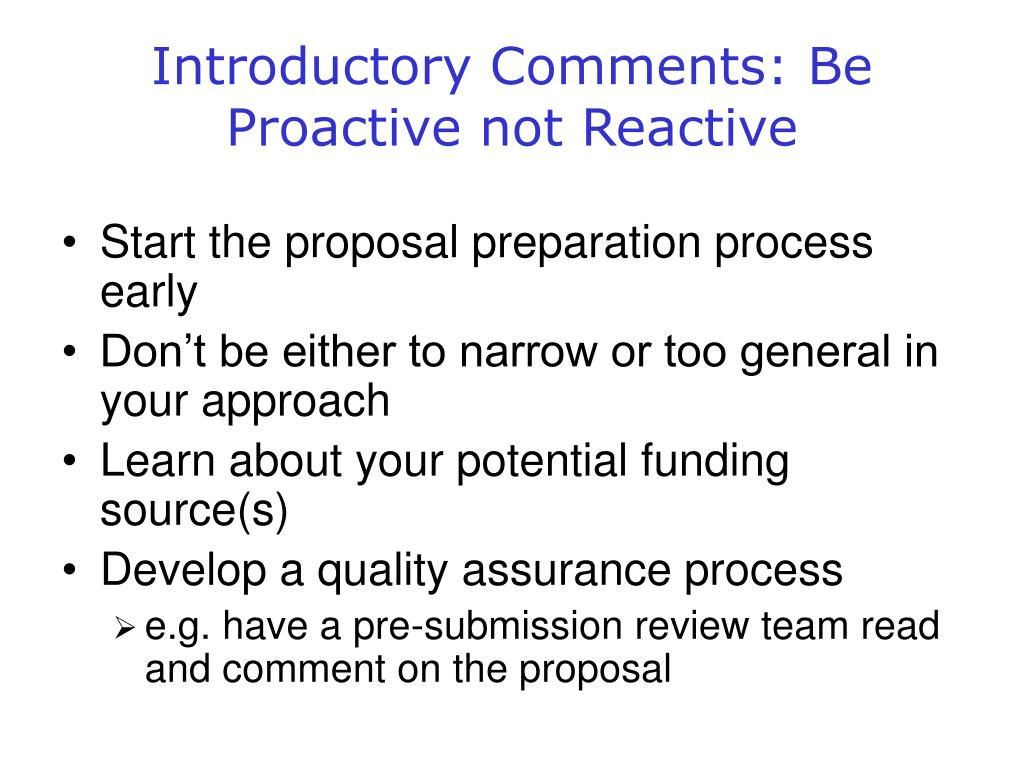 Introductory Comments: Be Proactive not Reactive

• Start the proposal preparation process early
• Don’t be either to narrow or too general in your approach
• Learn about your potential funding source(s)
• Develop a quality assurance process
➢ e.g. have a pre-submission review team read and comment on the proposal